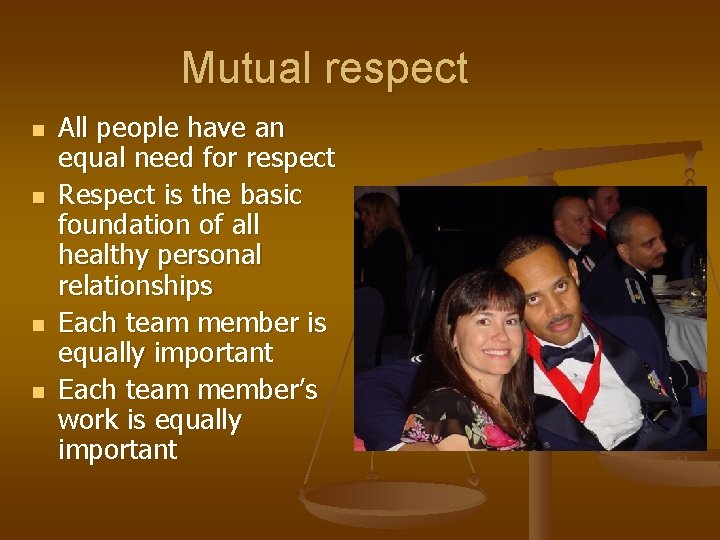 Mutual respect

- All people have an equal need for respect
- Respect is the basic foundation of all healthy personal relationships
- Each team member is equally important
- Each team member's work is equally important